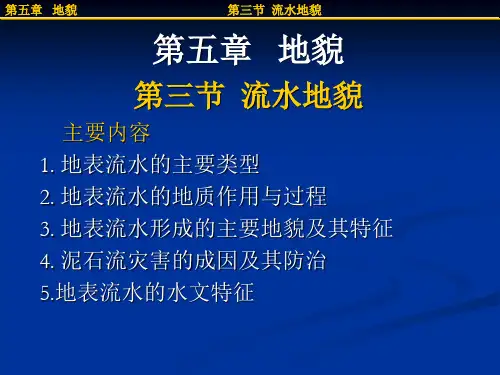 第五章 地貌 第三节 流水地貌

第五章 地貌

第三节 流水地貌

主要内容

1. 地表流水的主要类型

2. 地表流水的地质作用与过程

3. 地表流水形成的主要地貌及其特征

4. 泥石流灾害的成因及其防治

5.地表流水的水文特征